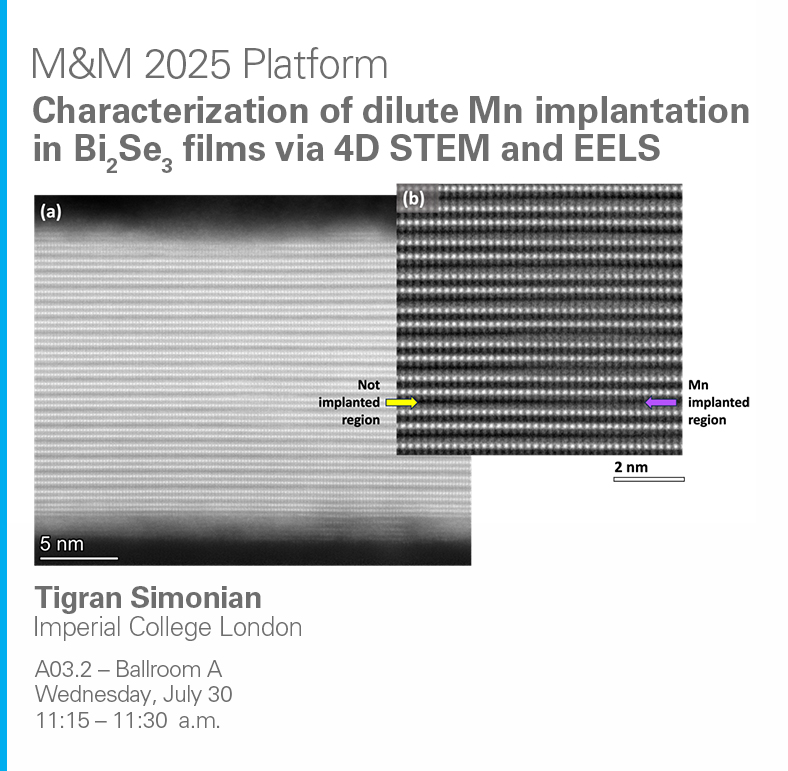 M&M 2025 Platform

Characterization of dilute Mn implantation in $Bi_2Se_3$ films via 4D STEM and EELS

(a)

(b)

Not implanted region

Mn implanted region

2 nm

5 nm

Tigran Simonian
Imperial College London

A03.2 – Ballroom A
Wednesday, July 30
11:15 – 11:30 a.m.